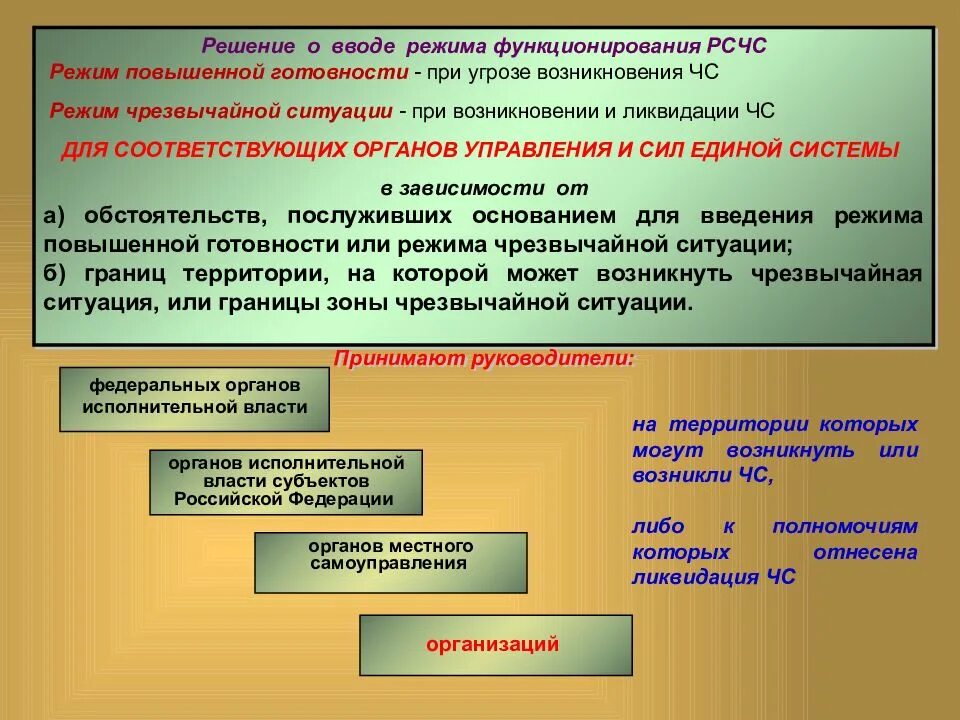 Решение о вводе режима функционирования РСЧС

Режим повышенной готовности - при угрозе возникновения ЧС

Режим чрезвычайной ситуации - при возникновении и ликвидации ЧС

ДЛЯ СООТВЕТСТВУЮЩИХ ОРГАНОВ УПРАВЛЕНИЯ И СИЛ ЕДИНОЙ СИСТЕМЫ

в зависимости от

а) обстоятельств, послуживших основанием для введения режима повышенной готовности или режима чрезвычайной ситуации;

б) границ территории, на которой может возникнуть чрезвычайная ситуация, или границы зоны чрезвычайной ситуации.

Принимают руководители:

федеральных органов исполнительной власти

органов исполнительной власти субъектов Российской Федерации

органов местного самоуправления

организаций

на территории которых могут возникнуть или возникли ЧС,

либо к полномочиям которых отнесена ликвидация ЧС